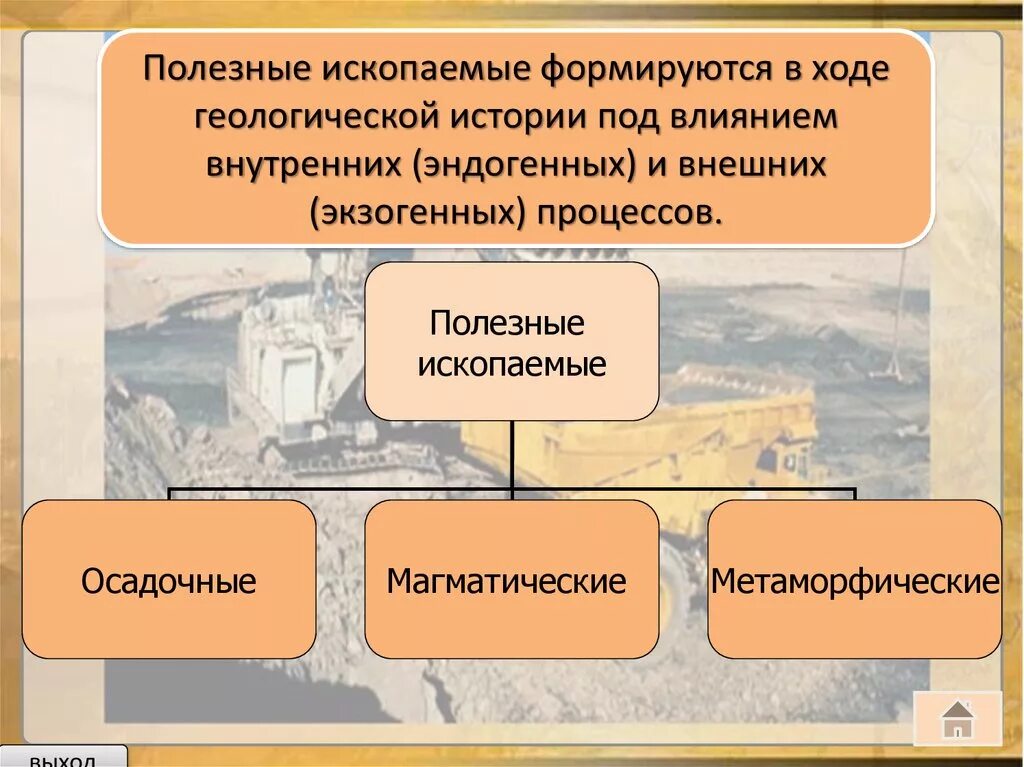 Полезные ископаемые формируются в ходе геологической истории под влиянием внутренних (эндогенных) и внешних (экзогенных) процессов.

Полезные ископаемые

Осадочные

Магматические

Метаморфические

выход